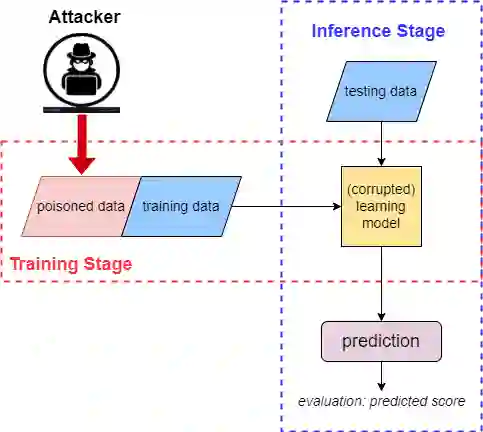 Attacker

Inference Stage

testing data

poisoned data

training data

(corrupted) learning model

Training Stage

prediction

evaluation: predicted score